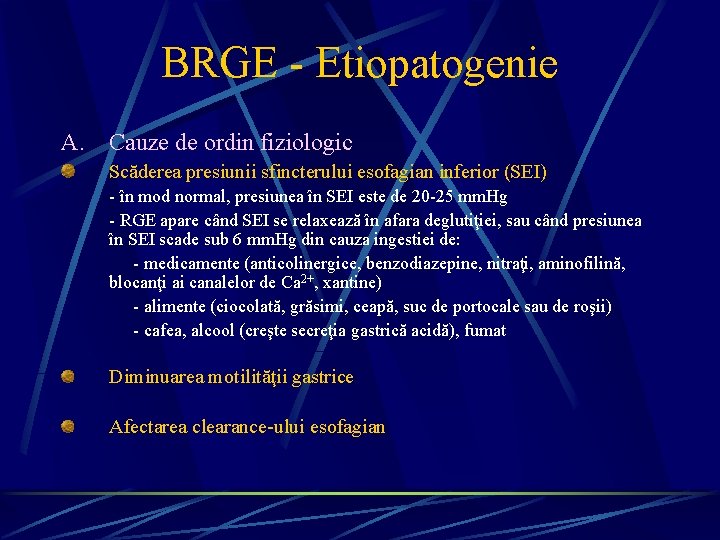 BRGE - Etiopatogenie

A. Cauze de ordin fiziologic

Scăderea presiunii sfincterului esofagian inferior (SEI)

- în mod normal, presiunea în SEI este de 20-25 mmHg

- RGE apare când SEI se relaxează în afara deglutiţiei, sau când presiunea în SEI scade sub 6 mmHg din cauza ingestiei de:

- medicamente (anticolinergice, benzodiazepine, nitraţi, aminofilină, blocanţi ai canalelor de $Ca^{2+}$, xantine)

- alimente (ciocolată, grăsimi, ceapă, suc de portocale sau de roşii)

- cafea, alcool (creşte secreţia gastrică acidă), fumat

Diminuarea motilităţii gastrice

Afectarea clearance-ului esofagian